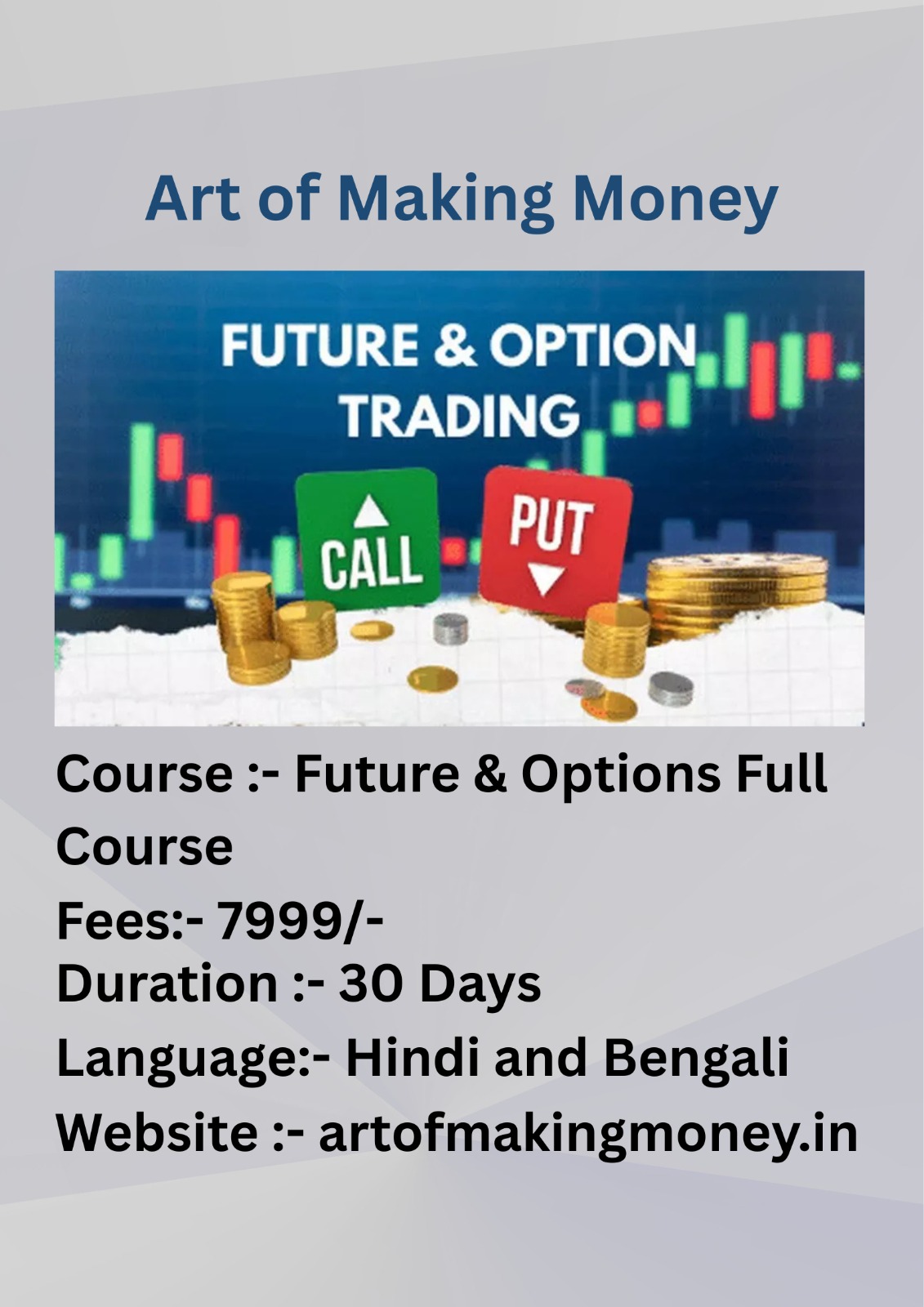 Art of Making Money

FUTURE & OPTION TRADING

CALL

PUT

Course :- Future & Options Full Course

Fees:- 7999/-
Duration :- 30 Days

Language:- Hindi and Bengali

Website :- artofmakingmoney.in